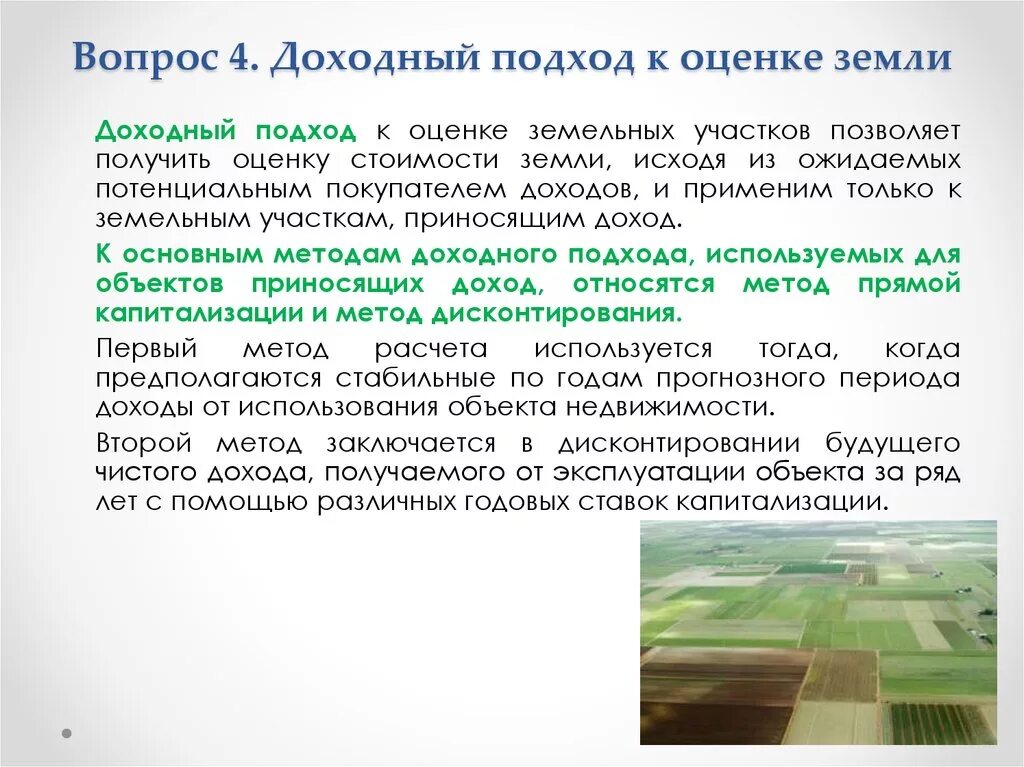 Вопрос 4. Доходный подход к оценке земли

Доходный подход к оценке земельных участков позволяет получить оценку стоимости земли, исходя из ожидаемых потенциальным покупателем доходов, и применим только к земельным участкам, приносящим доход.

К основным методам доходного подхода, используемых для объектов приносящих доход, относятся метод прямой капитализации и метод дисконтирования.

Первый метод расчета используется тогда, когда предполагаются стабильные по годам прогнозного периода доходы от использования объекта недвижимости.

Второй метод заключается в дисконтировании будущего чистого дохода, получаемого от эксплуатации объекта за ряд лет с помощью различных годовых ставок капитализации.